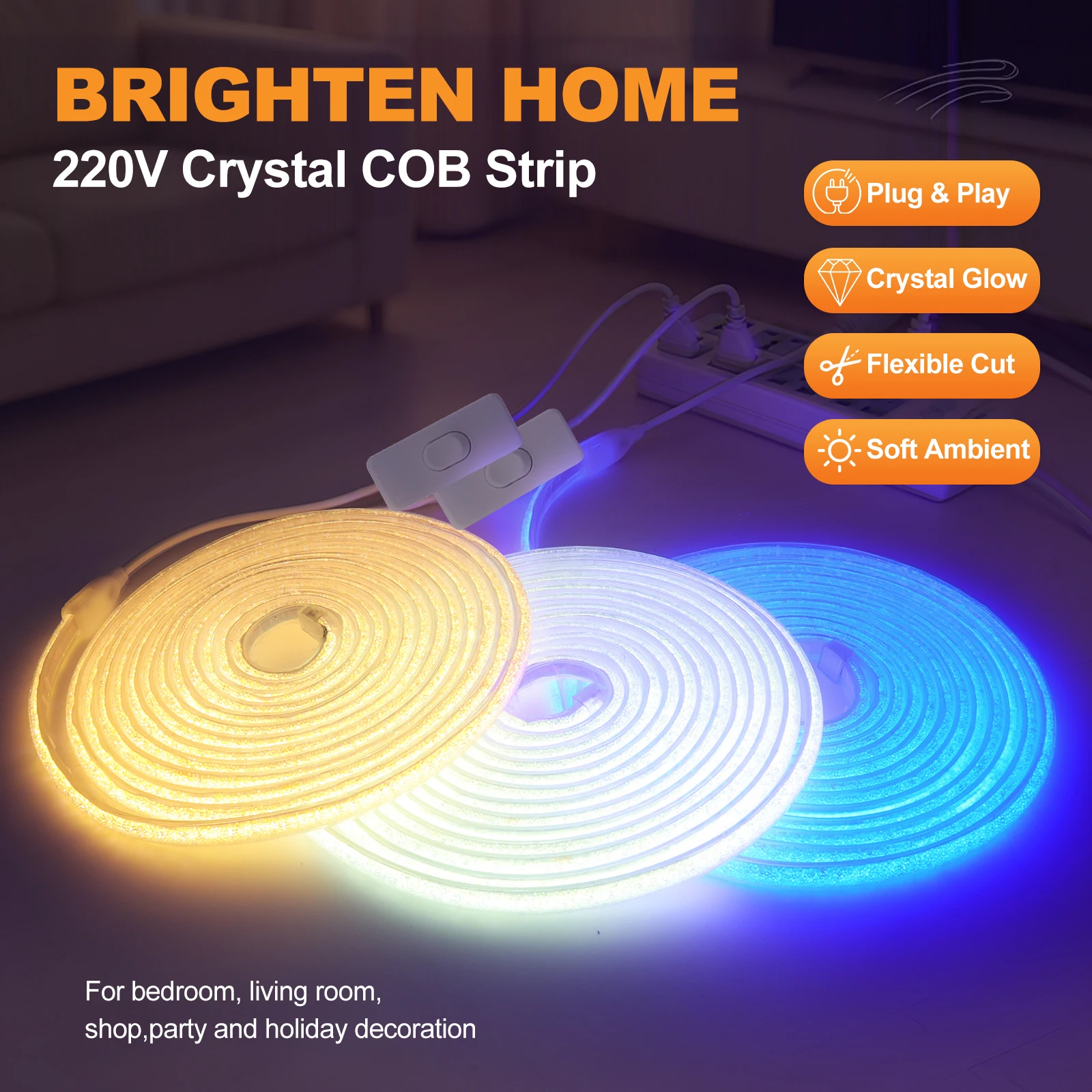 BRIGHTEN HOME
220V Crystal COB Strip

Plug & Play

Crystal Glow

Flexible Cut

Soft Ambient

For bedroom, living room, shop,party and holiday decoration